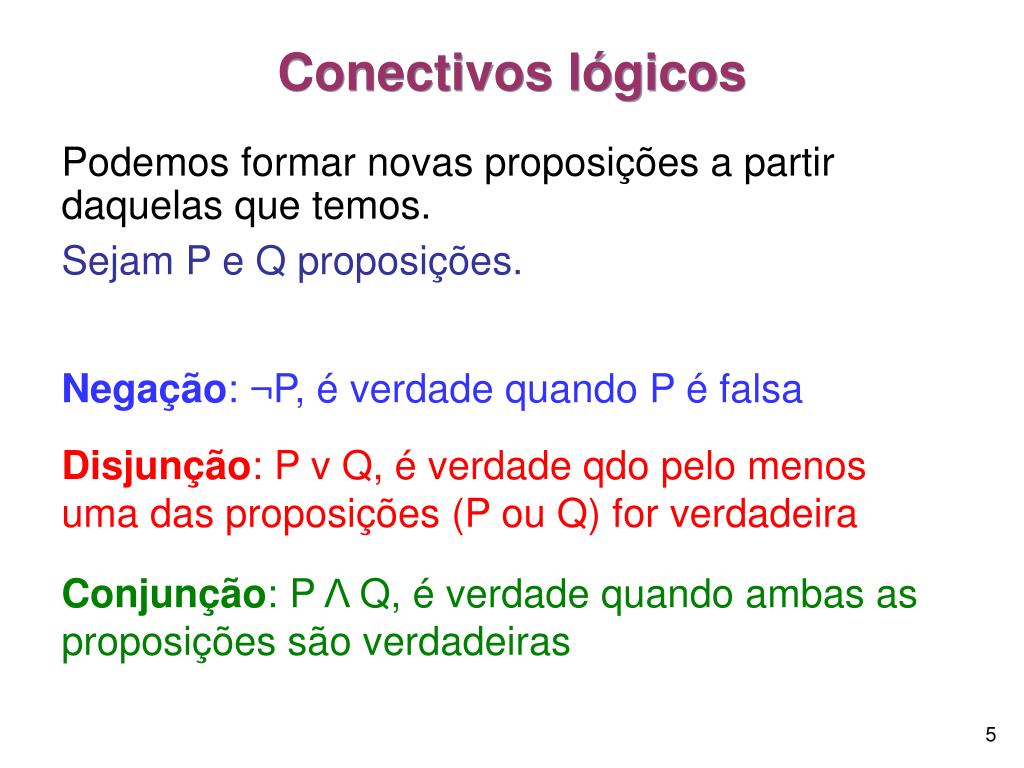 Conectivos lógicos

Podemos formar novas proposições a partir daquelas que temos.

Sejam P e Q proposições.

Negação: ¬P, é verdade quando P é falsa

Disjunção: P v Q, é verdade qdo pelo menos uma das proposições (P ou Q) for verdadeira

Conjunção: P Λ Q, é verdade quando ambas as proposições são verdadeiras

5